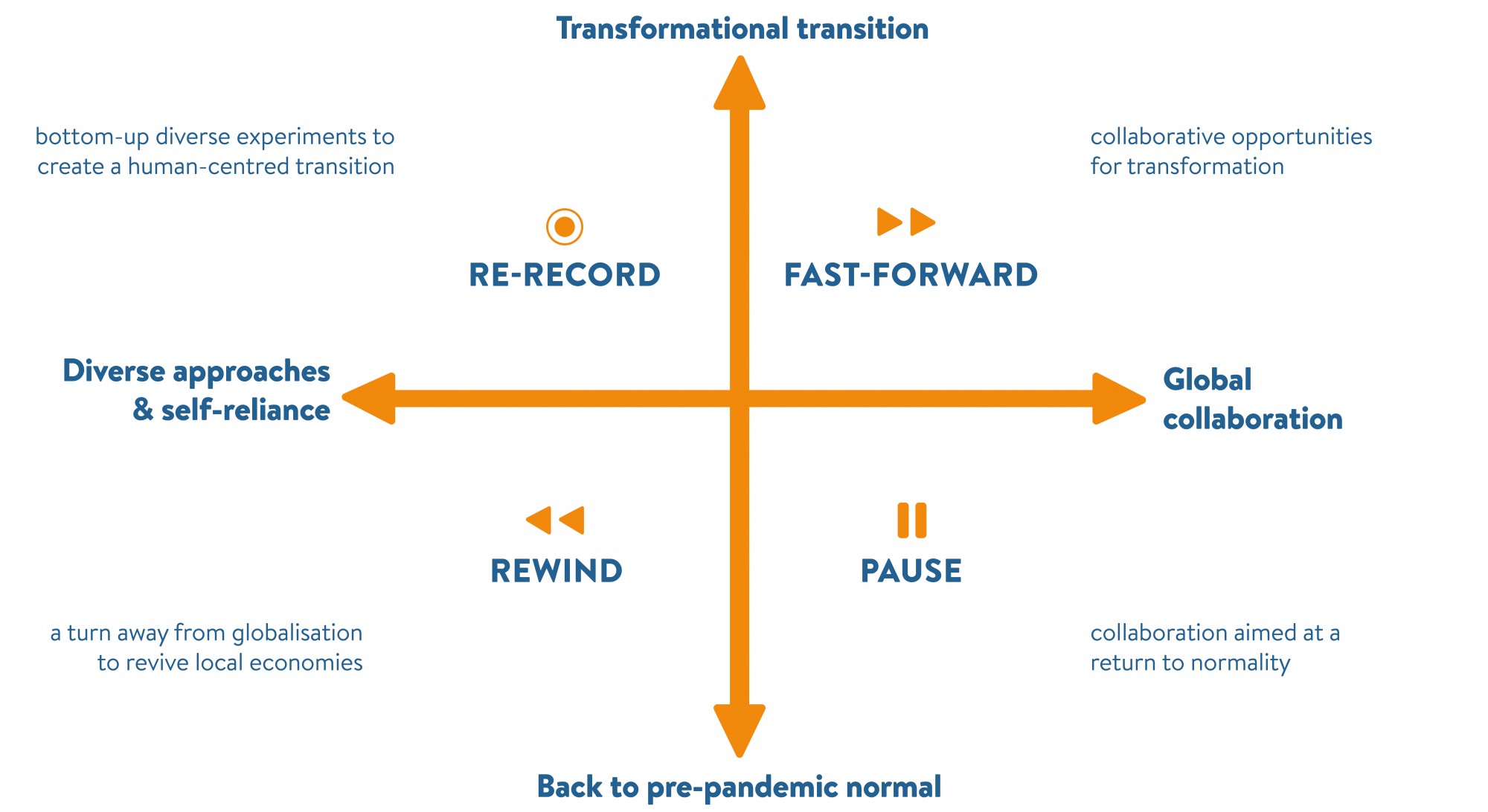 Transformational transition

bottom-up diverse experiments to create a human-centred transition

collaborative opportunities for transformation

RE-RECORD

FAST-FORWARD

Diverse approaches & self-reliance

Global collaboration

REWIND

PAUSE

a turn away from globalisation to revive local economies

collaboration aimed at a return to normality

Back to pre-pandemic normal